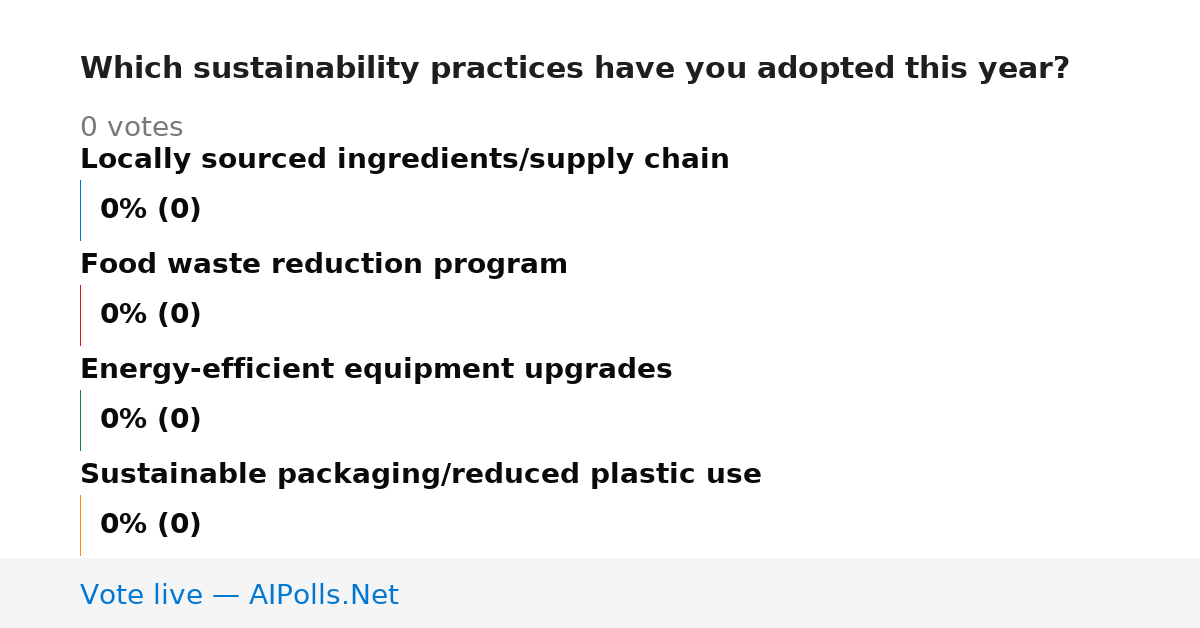 Which sustainability practices have you adopted this year?

0 votes

Locally sourced ingredients/supply chain

0% (0)

Food waste reduction program

0% (0)

Energy-efficient equipment upgrades

0% (0)

Sustainable packaging/reduced plastic use

0% (0)

Vote live — AIPolls.Net